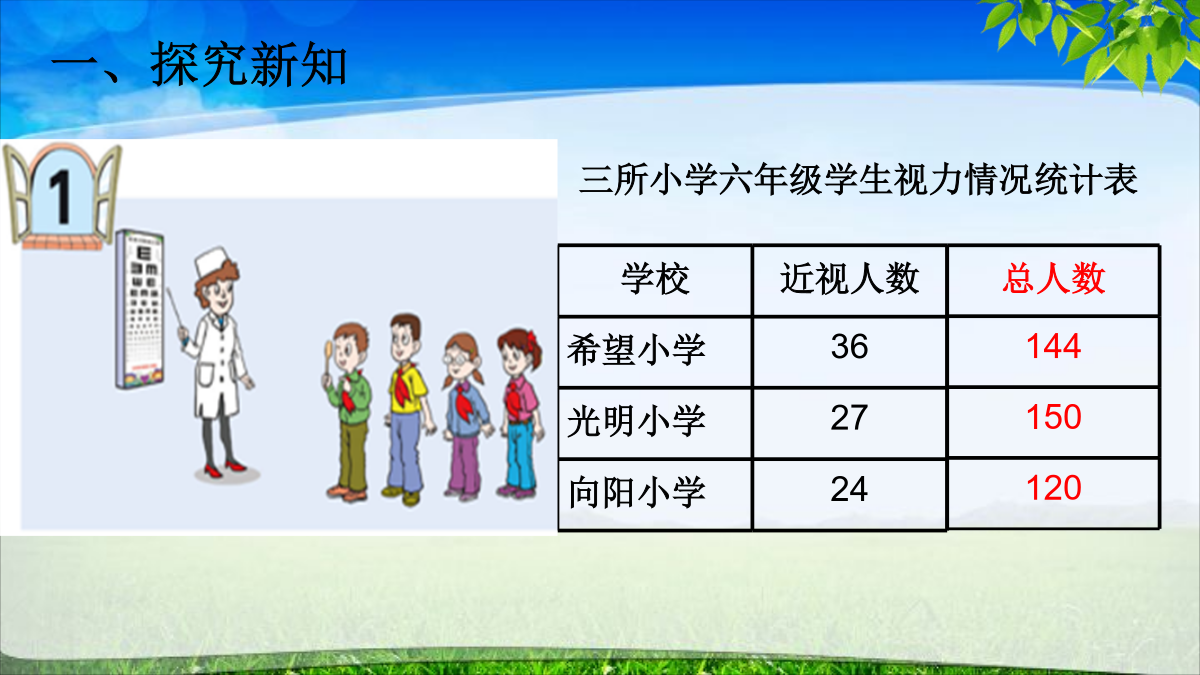 一、探究新知

1

三所小学六年级学生视力情况统计表

| 学校 | 近视人数 | 总人数 |
|---|---|---|
| 希望小学 | 36 | 144 |
| 光明小学 | 27 | 150 |
| 向阳小学 | 24 | 120 |